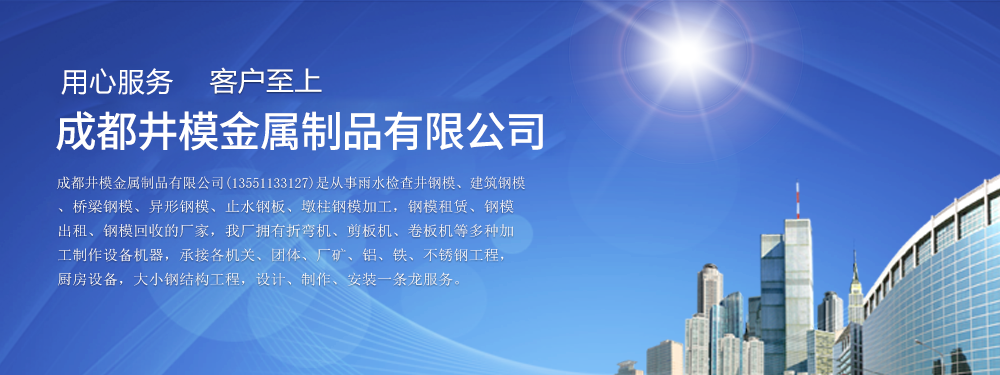 用心服务　客户至上

成都井模金属制品有限公司

成都井模金属制品有限公司(13551133127)是从事雨水检查井钢模、建筑钢模、桥梁钢模、异形钢模、止水钢板、墩柱钢模加工，钢模租赁、钢模出租、钢模回收的厂家，我厂拥有折弯机、剪板机、卷板机等多种加工制作设备机器，承接各机关、团体、厂矿、铝、铁、不锈钢工程，厨房设备，大小钢结构工程，设计、制作、安装一条龙服务。